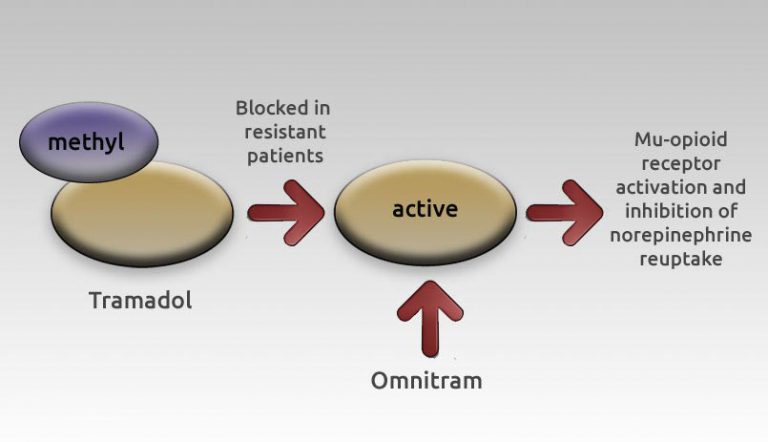 methyl

Tramadol

Blocked in resistant patients

active

Omnitram

Mu-opioid receptor activation and inhibition of norepinephrine reuptake